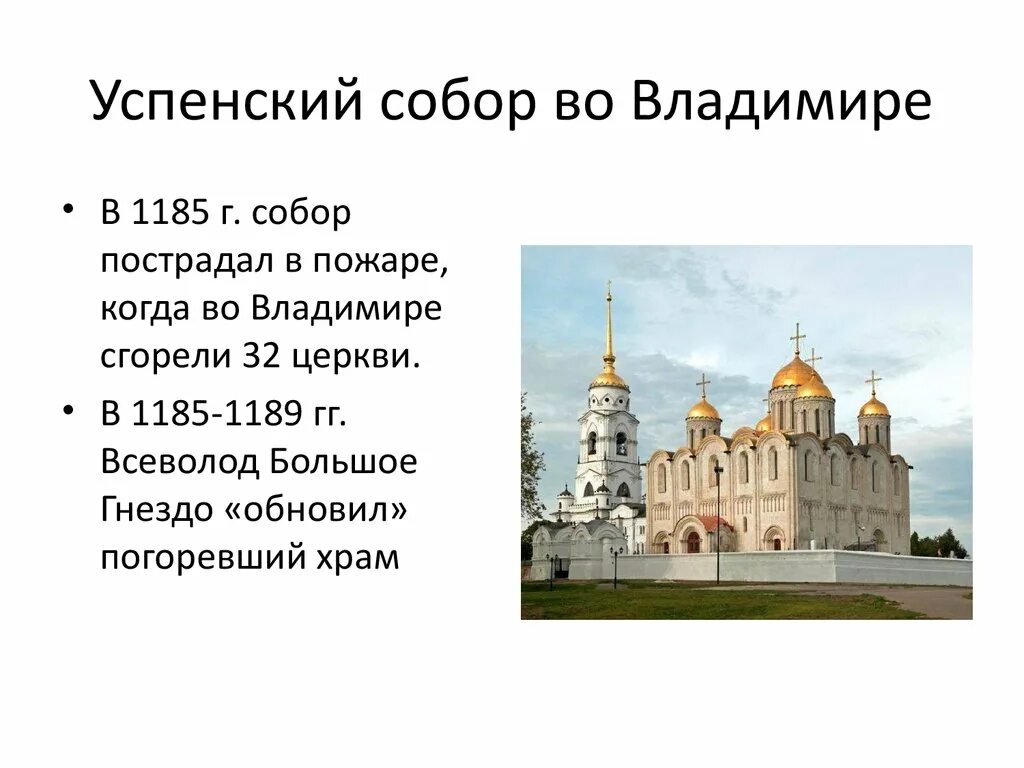 Успенский собор во Владимире

• В 1185 г. собор пострадал в пожаре, когда во Владимире сгорели 32 церкви.
• В 1185-1189 гг. Всеволод Большое Гнездо «обновил» погоревший храм